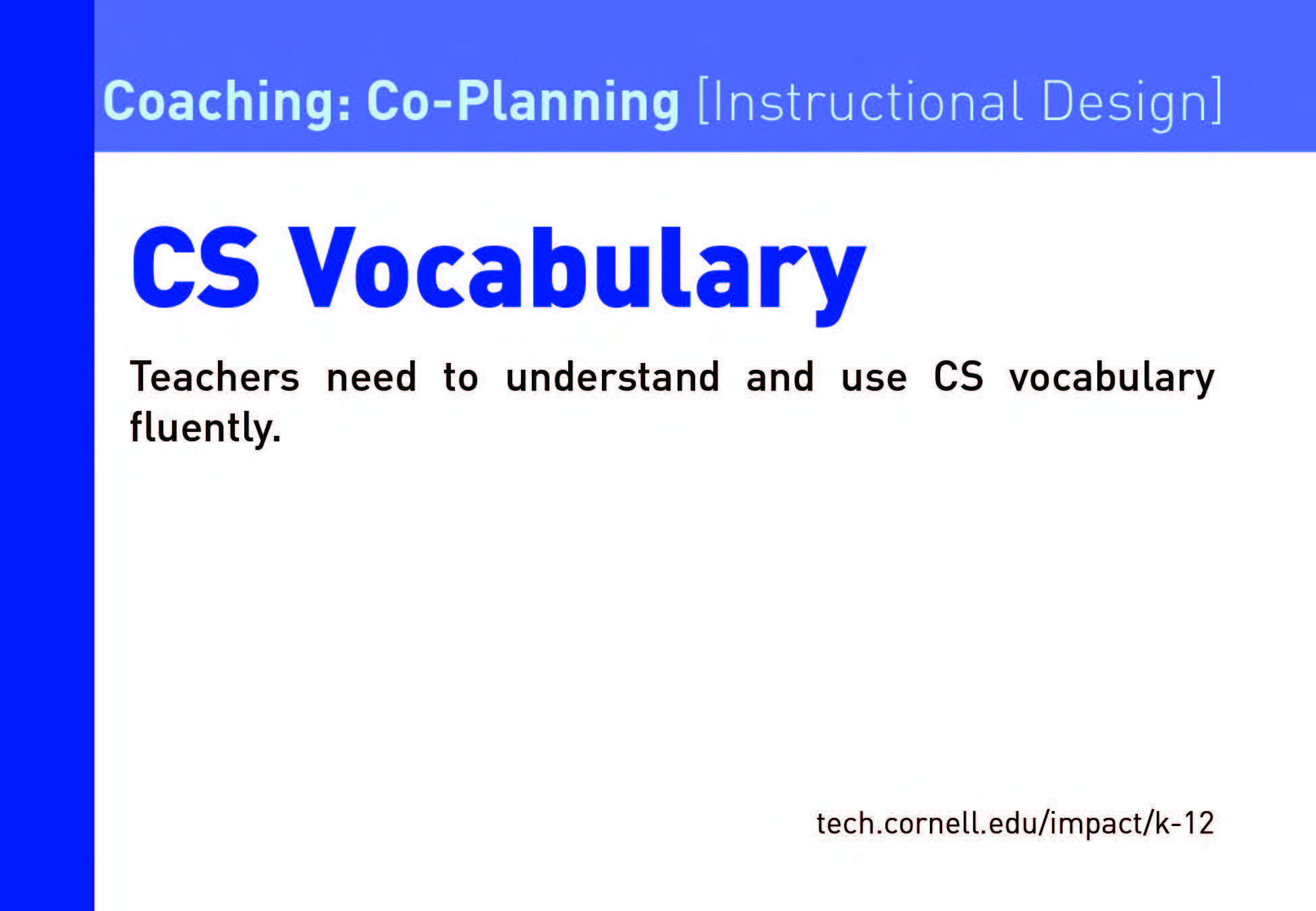 Coaching: Co-Planning [Instructional Design]

CS Vocabulary

Teachers need to understand and use CS vocabulary fluently.

tech.cornell.edu/impact/k-12